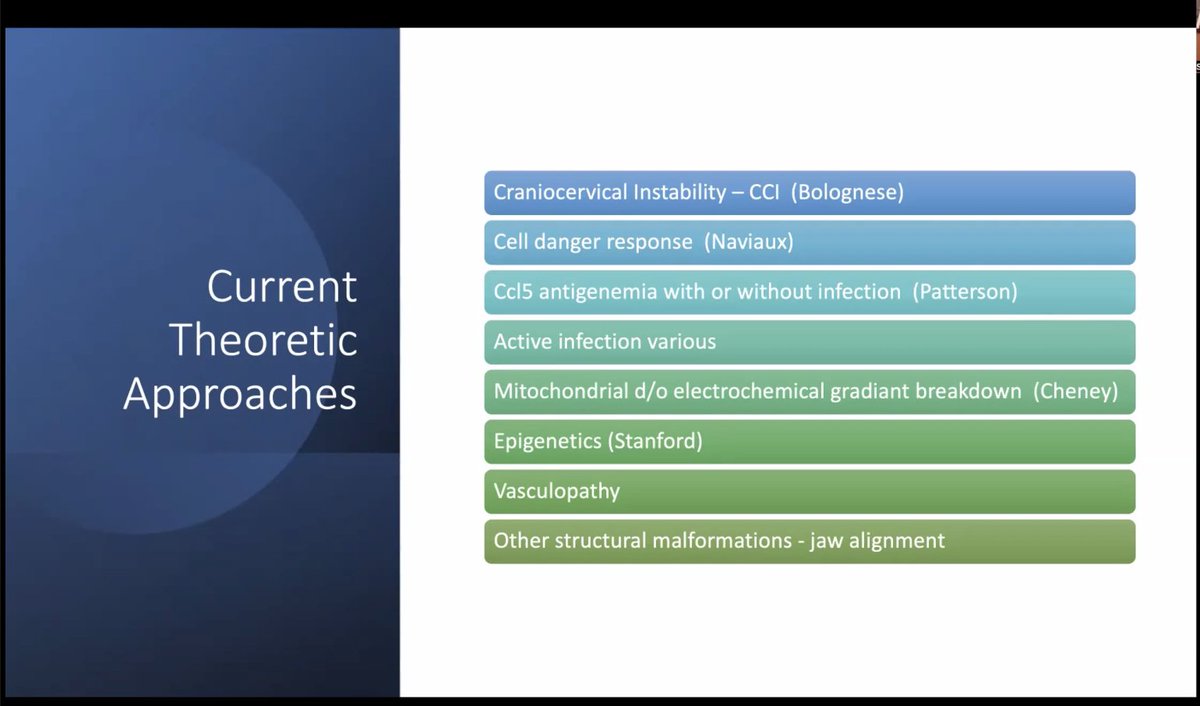 Current Theoretic Approaches

Craniocervical Instability – CCI (Bolognese)

Cell danger response (Naviaux)

Ccl5 antigenemia with or without infection (Patterson)

Active infection various

Mitochondrial d/o electrochemical gradiant breakdown (Cheney)

Epigenetics (Stanford)

Vasculopathy

Other structural malformations - jaw alignment